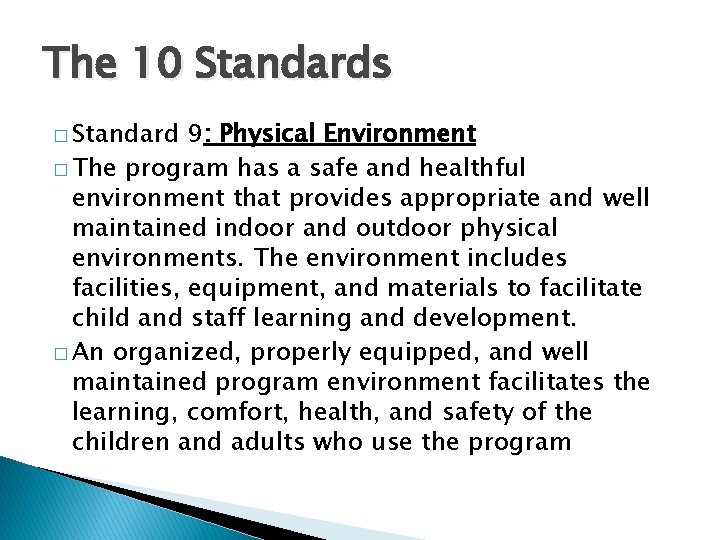 The 10 Standards

□ Standard 9: Physical Environment

□ The program has a safe and healthful environment that provides appropriate and well maintained indoor and outdoor physical environments. The environment includes facilities, equipment, and materials to facilitate child and staff learning and development.

□ An organized, properly equipped, and well maintained program environment facilitates the learning, comfort, health, and safety of the children and adults who use the program